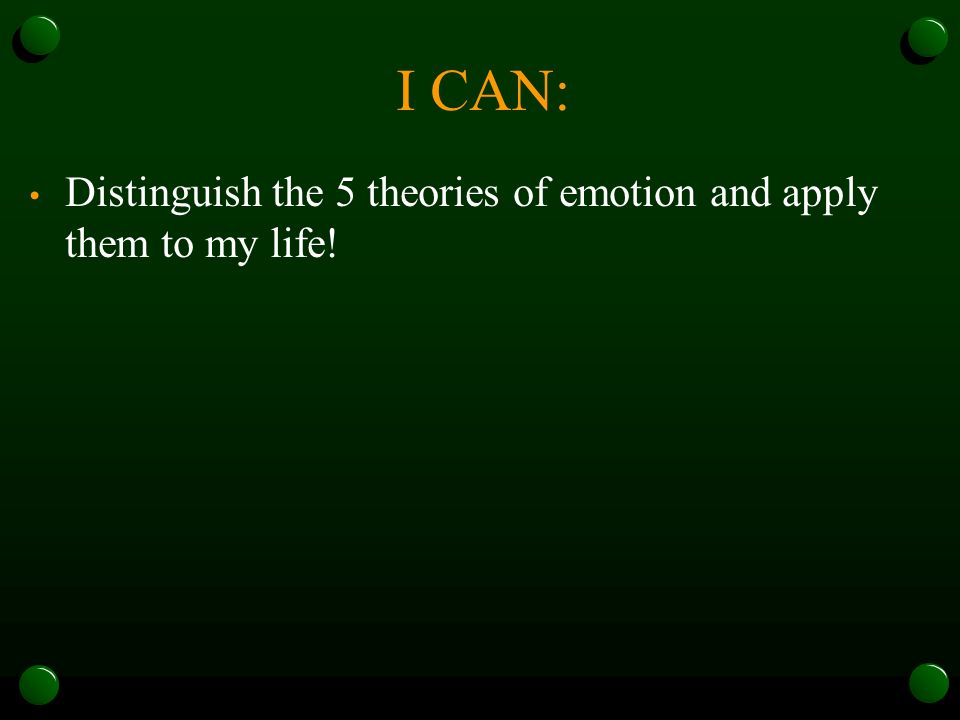 I CAN:

• Distinguish the 5 theories of emotion and apply them to my life!